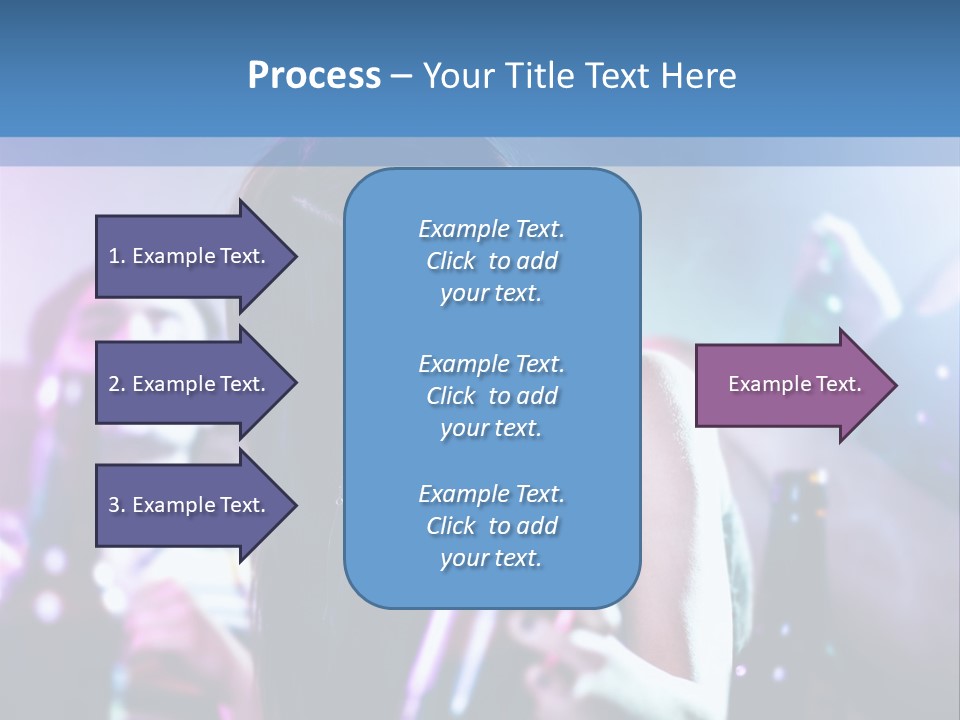 Process – Your Title Text Here

1. Example Text.

2. Example Text.

3. Example Text.

Example Text. Click to add your text.

Example Text. Click to add your text.

Example Text. Click to add your text.

Example Text.